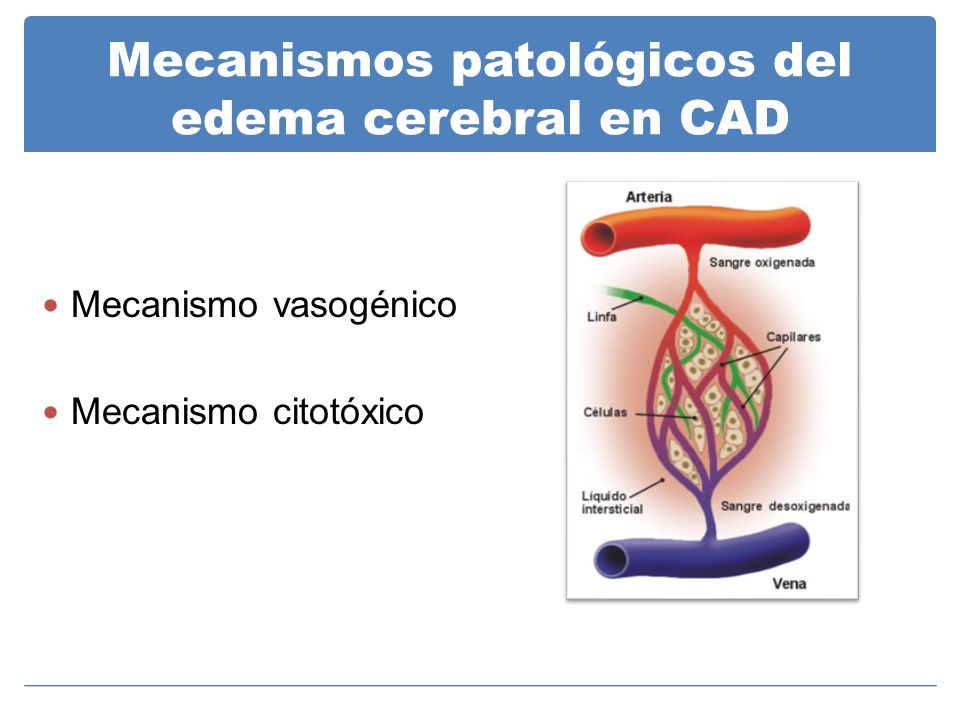 Mecanismos patológicos del edema cerebral en CAD

• Mecanismo vasogénico

• Mecanismo citotóxico

Arteria
Sangre oxigenada
Linfa
Capilares
Células
Líquido intersticial
Sangre desoxigenada
Vena